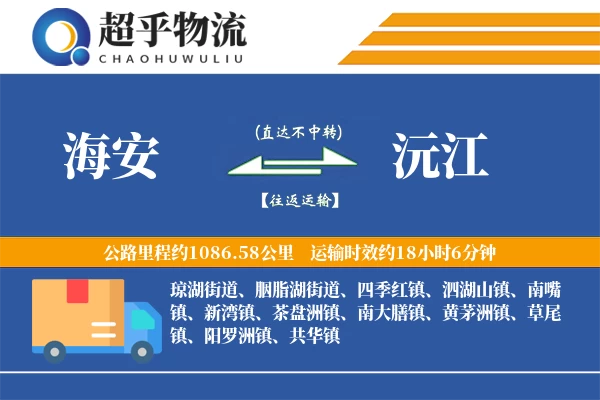 超乎物流
CHAOHUWULIU

海安

(直达不中转)

【往返运输】

沅江

公路里程约1086.58公里 运输时效约18小时6分钟

琼湖街道、胭脂湖街道、四季红镇、泗湖山镇、南嘴镇、新湾镇、茶盘洲镇、南大膳镇、黄茅洲镇、草尾镇、阳罗洲镇、共华镇